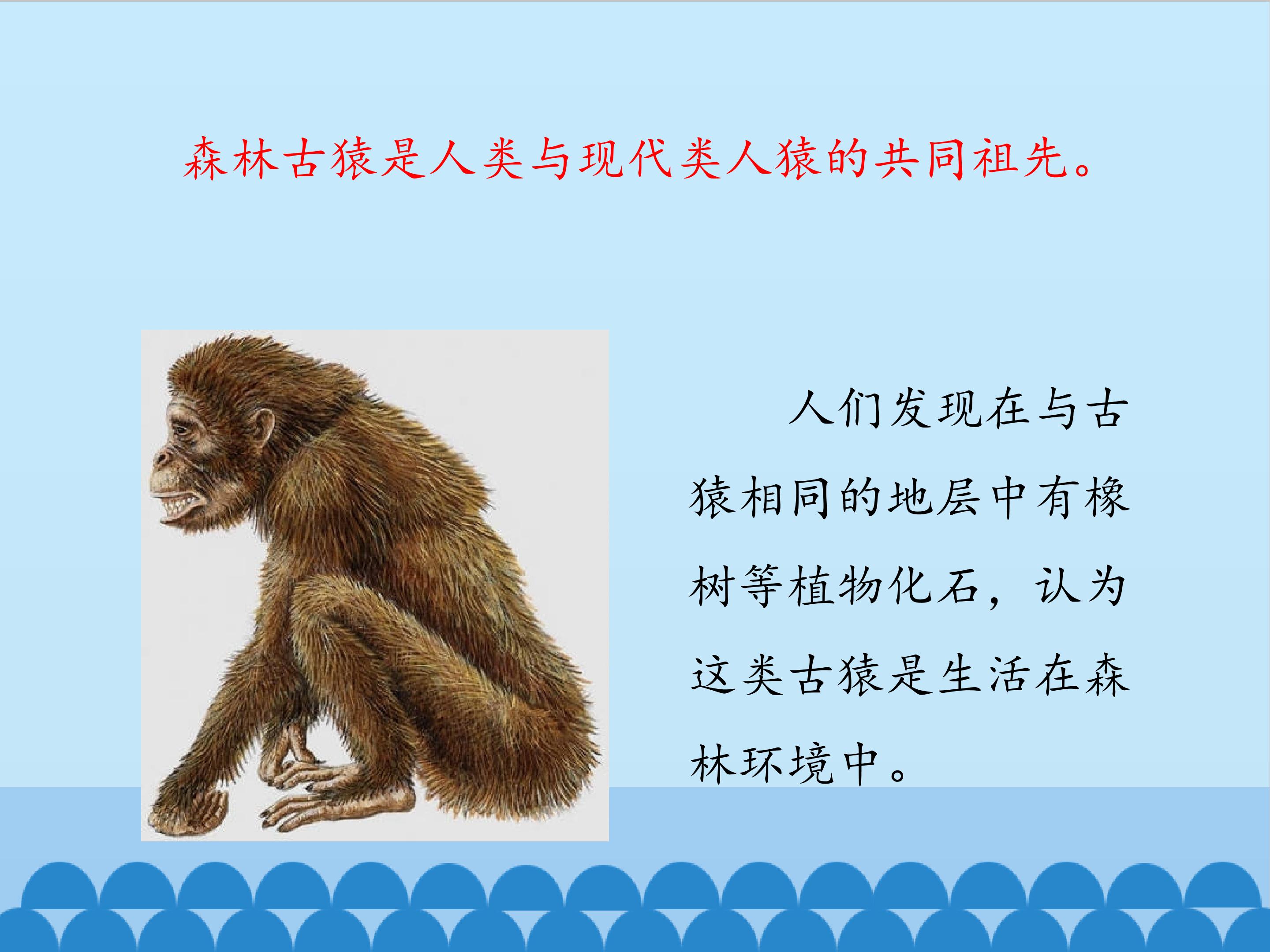 森林古猿是人类与现代类人猿的共同祖先。

人们发现在与古猿相同的地层中有橡树等植物化石，认为这类古猿是生活在森林环境中。